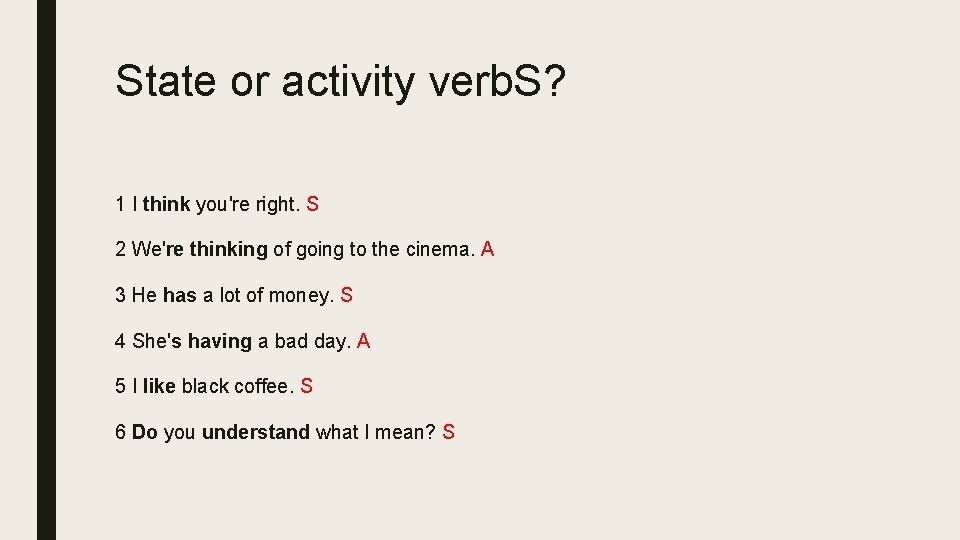 State or activity verbS?

1 I think you're right. S

2 We're thinking of going to the cinema. A

3 He has a lot of money. S

4 She's having a bad day. A

5 I like black coffee. S

6 Do you understand what I mean? S